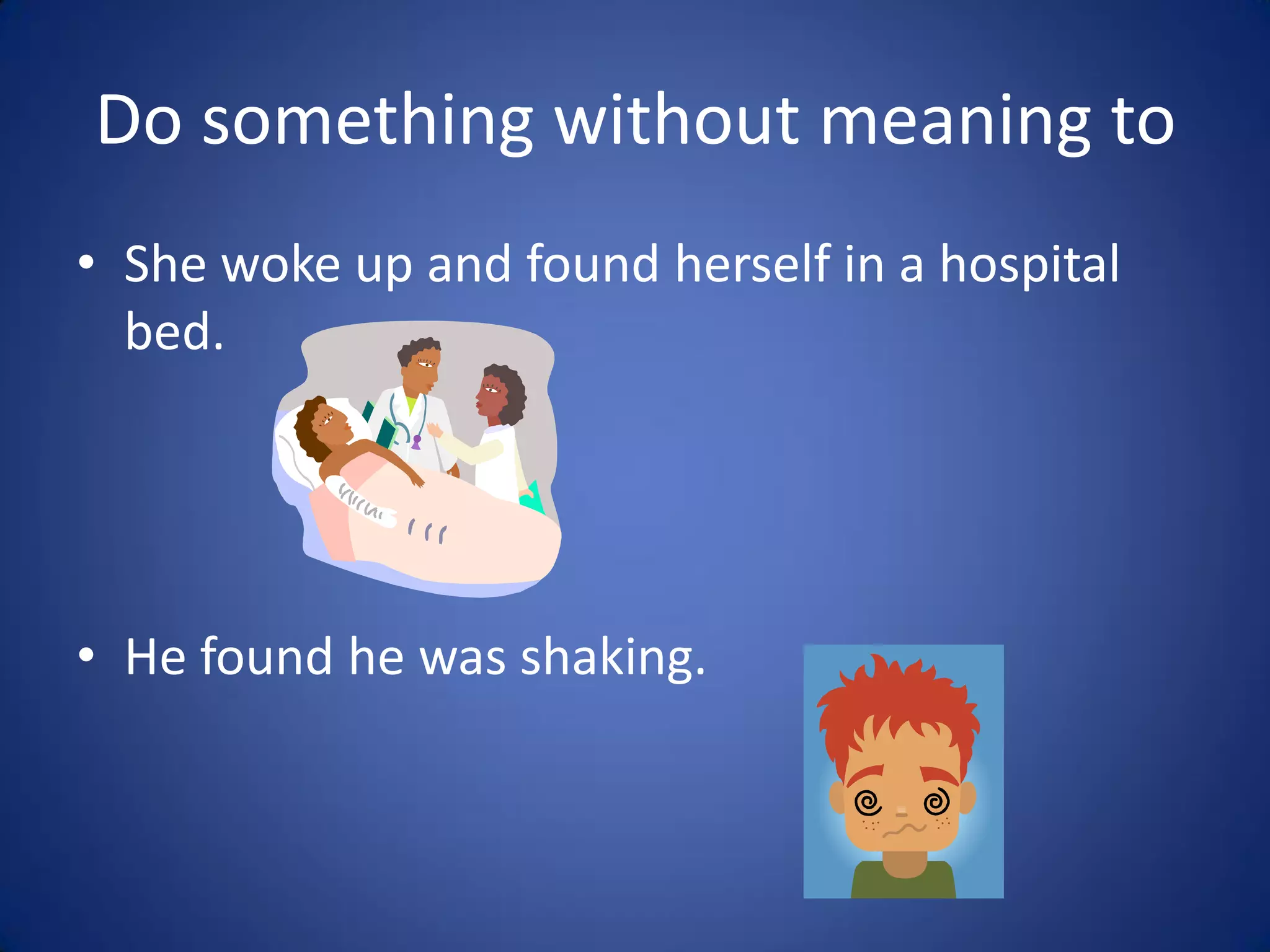 Do something without meaning to

• She woke up and found herself in a hospital bed.

• He found he was shaking.